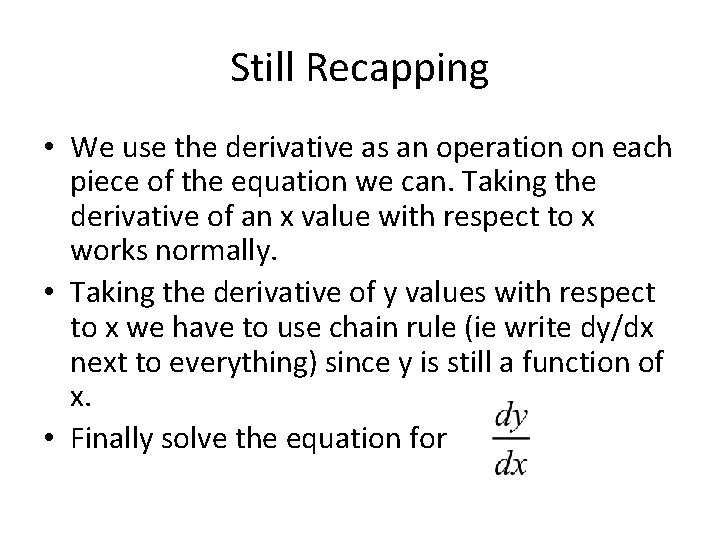 Still Recapping

• We use the derivative as an operation on each piece of the equation we can. Taking the derivative of an x value with respect to x works normally.

• Taking the derivative of y values with respect to x we have to use chain rule (ie write dy/dx next to everything) since y is still a function of x.

• Finally solve the equation for $\frac{dy}{dx}$